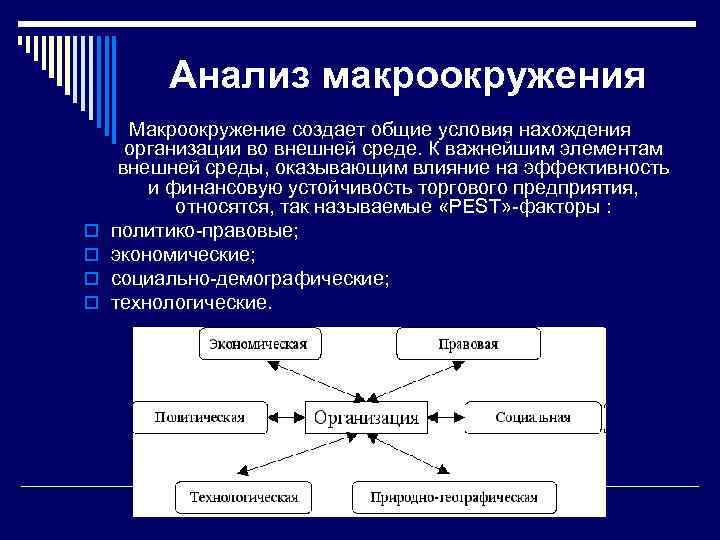 Анализ макроокружения

Макроокружение создает общие условия нахождения организации во внешней среде. К важнейшим элементам внешней среды, оказывающим влияние на эффективность и финансовую устойчивость торгового предприятия, относятся, так называемые «PEST»-факторы :

политико-правовые;
экономические;
социально-демографические;
технологические.

Экономическая
Правовая
Политическая
Организация
Социальная
Технологическая
Природно-географическая